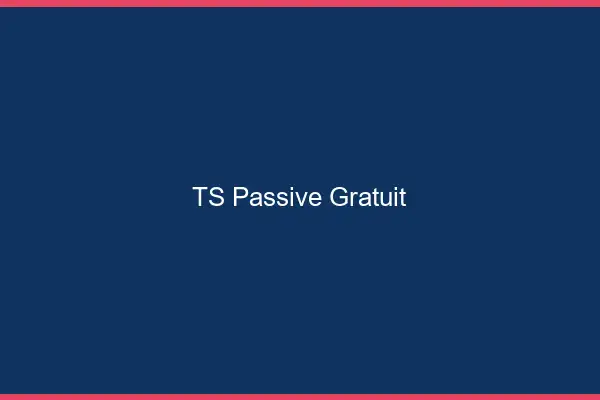 TS Passive Gratuit